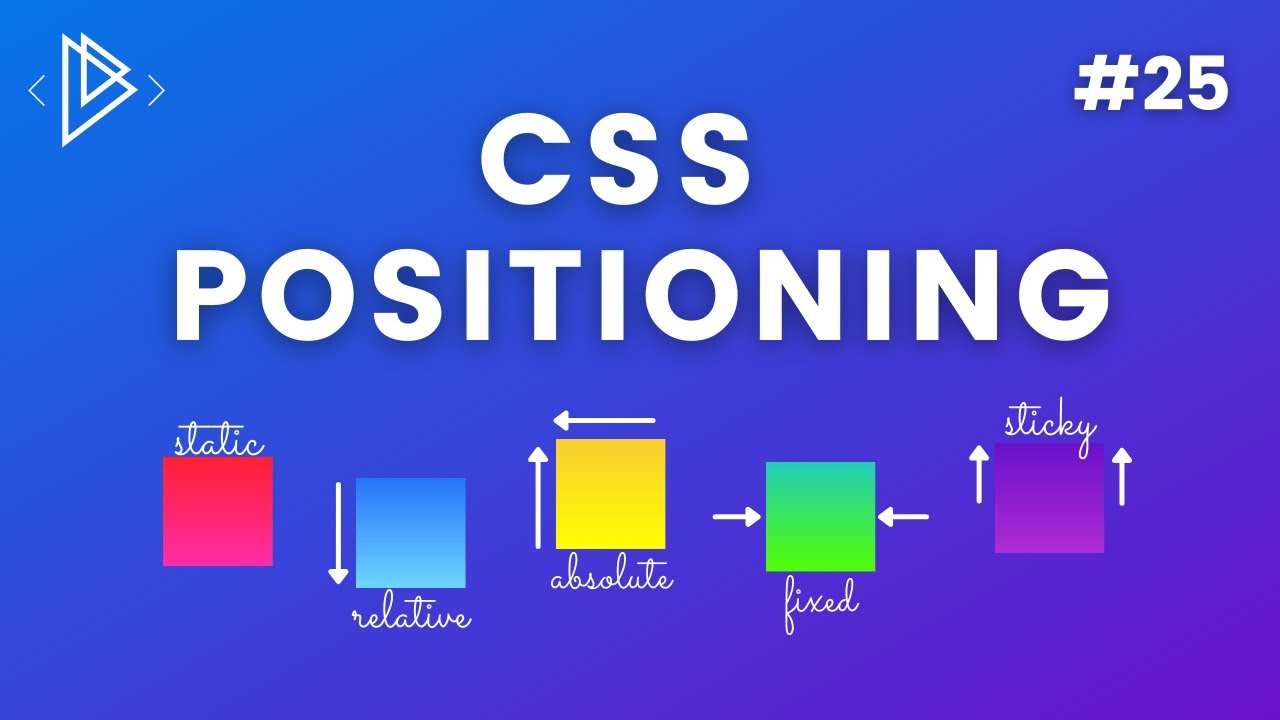 #25

CSS POSITIONING

static

relative

absolute

fixed

sticky